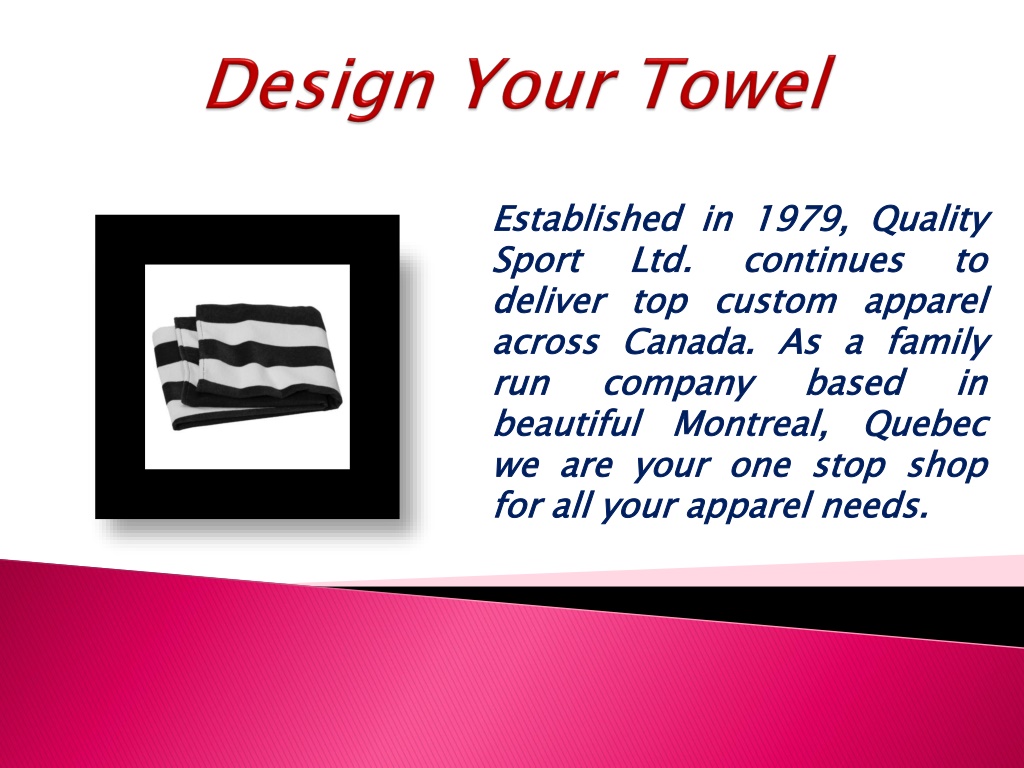 Design Your Towel

Established in 1979, Quality Sport Ltd. continues to deliver top custom apparel across Canada. As a family run company based in beautiful Montreal, Quebec we are your one stop shop for all your apparel needs.